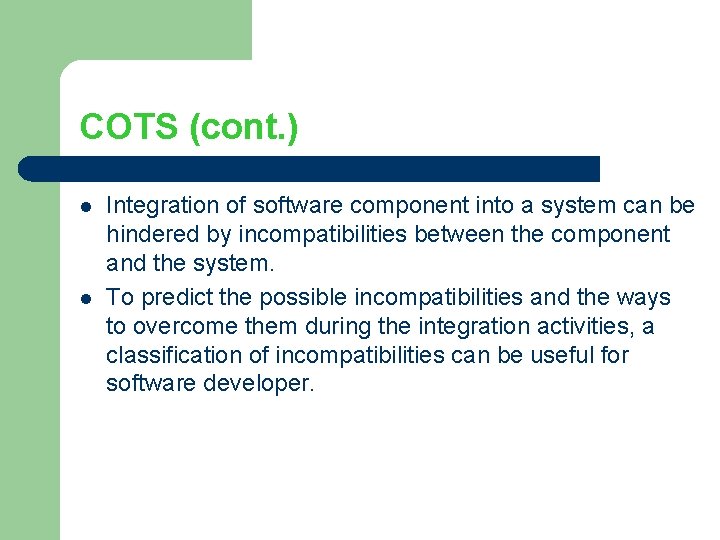 COTS (cont.)

- Integration of software component into a system can be hindered by incompatibilities between the component and the system.
- To predict the possible incompatibilities and the ways to overcome them during the integration activities, a classification of incompatibilities can be useful for software developer.